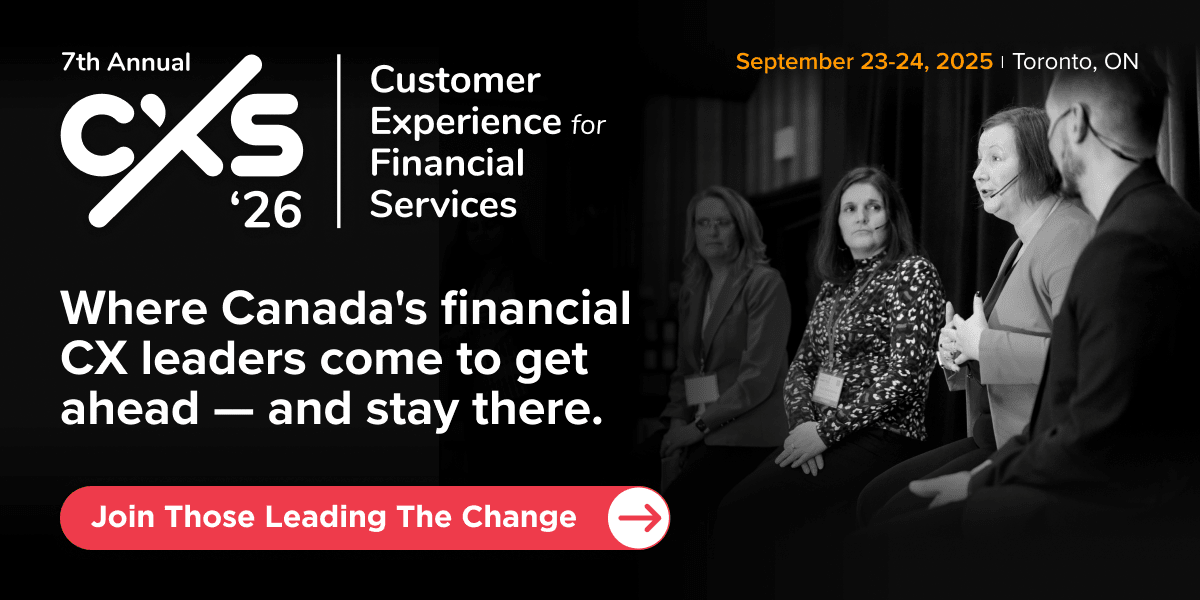 7th Annual
CXS
'26

Customer Experience for Financial Services

September 23-24, 2025 | Toronto, ON

Where Canada's financial CX leaders come to get ahead — and stay there.

Join Those Leading The Change